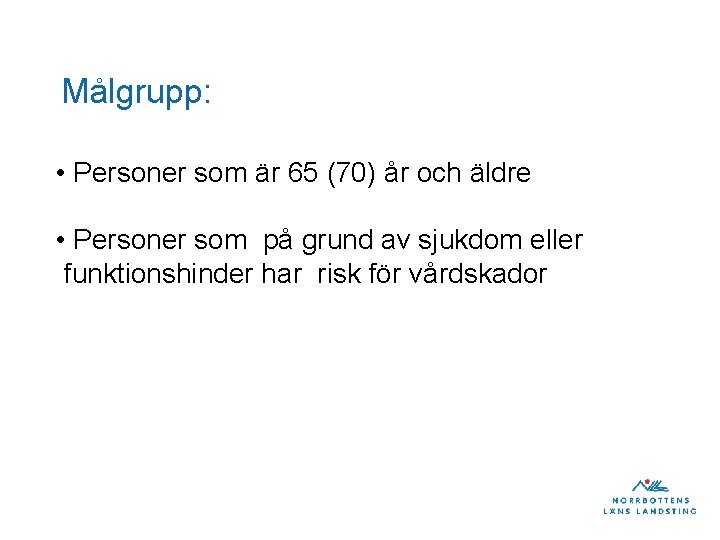 Målgrupp:

• Personer som är 65 (70) år och äldre

• Personer som på grund av sjukdom eller funktionshinder har risk för vårdskador

NORRBOTTENS LÄNS LANDSTING